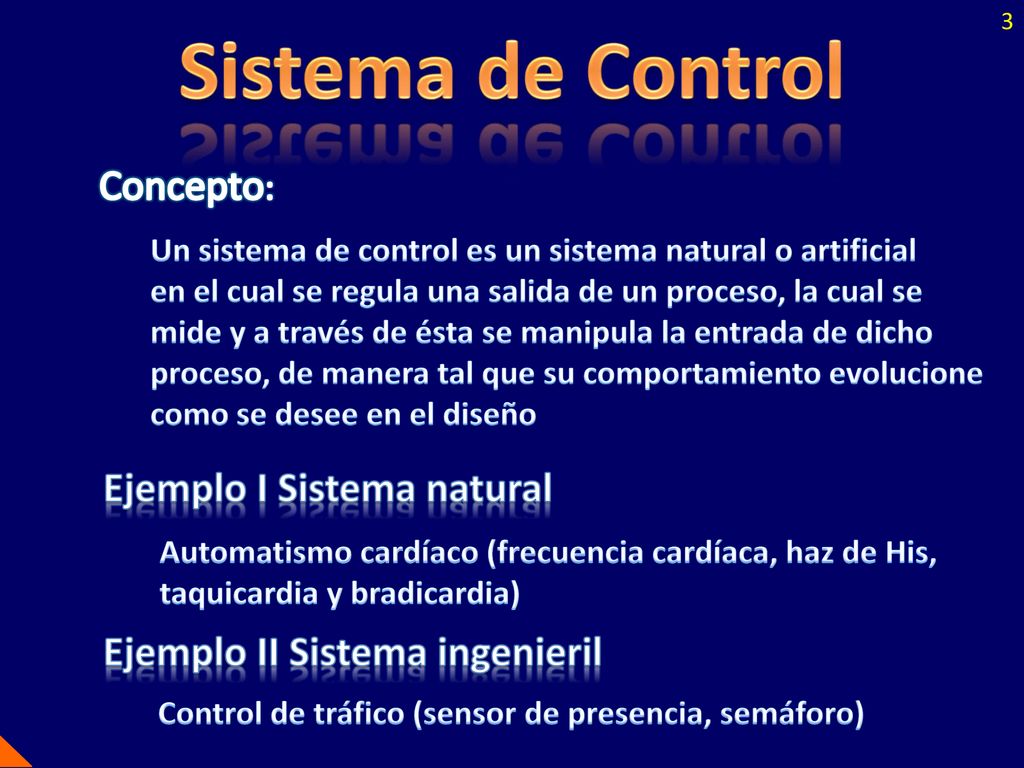 3

Sistema de Control

Concepto:

Un sistema de control es un sistema natural o artificial en el cual se regula una salida de un proceso, la cual se mide y a través de ésta se manipula la entrada de dicho proceso, de manera tal que su comportamiento evolucione como se desee en el diseño

Ejemplo I Sistema natural

Automatismo cardíaco (frecuencia cardíaca, haz de His, taquicardia y bradicardia)

Ejemplo II Sistema ingenieril

Control de tráfico (sensor de presencia, semáforo)